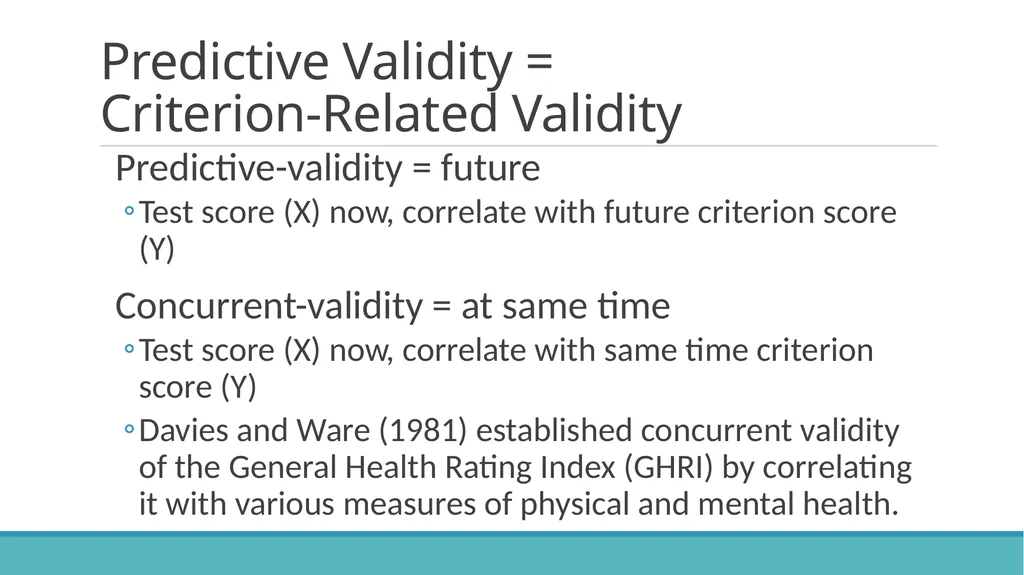 Predictive Validity =
Criterion-Related Validity

Predictive-validity = future

◦Test score (X) now, correlate with future criterion score (Y)

Concurrent-validity = at same time

◦Test score (X) now, correlate with same time criterion score (Y)

◦Davies and Ware (1981) established concurrent validity of the General Health Rating Index (GHRI) by correlating it with various measures of physical and mental health.